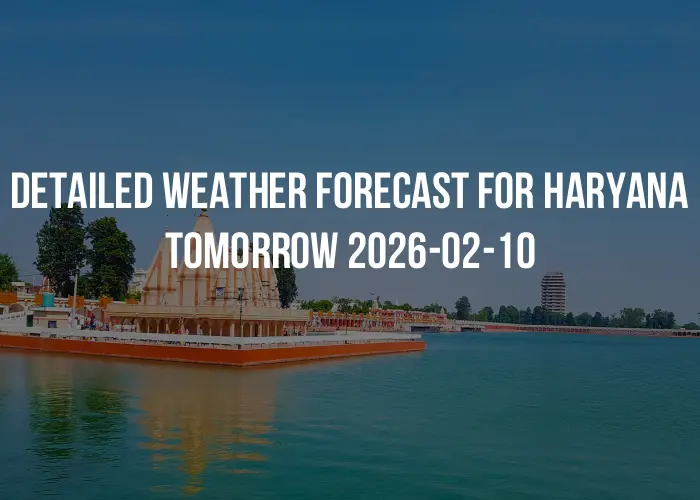 DETAILED WEATHER FORECAST FOR HARYANA TOMORROW 2026-02-10